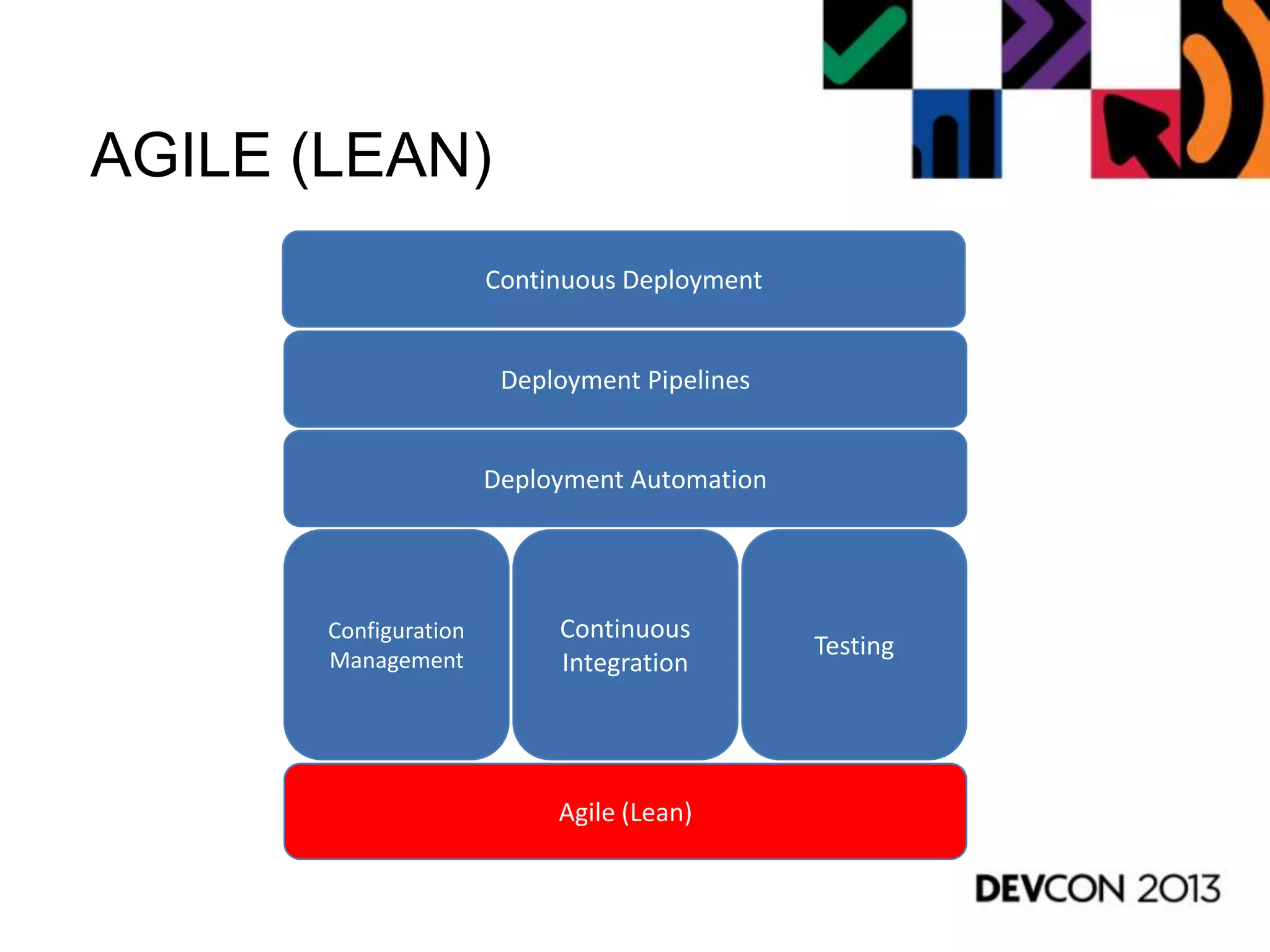 AGILE (LEAN)

Continuous Deployment

Deployment Pipelines

Deployment Automation

Configuration Management

Continuous Integration

Testing

Agile (Lean)

DEVCON 2013